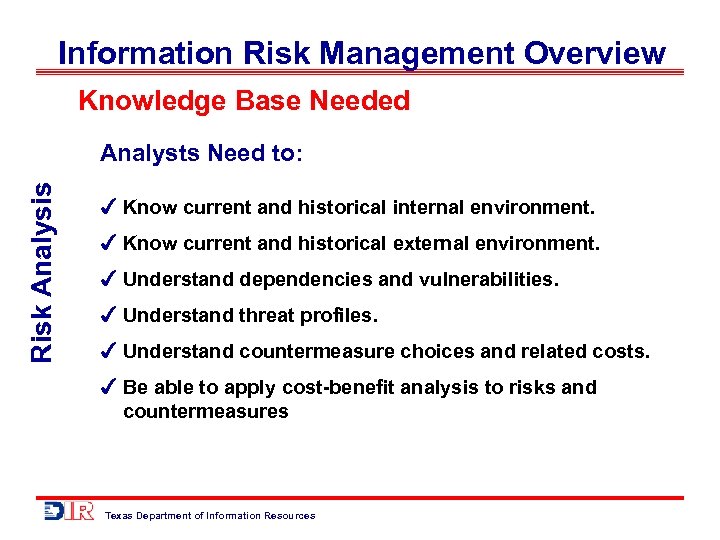 Information Risk Management Overview

Knowledge Base Needed

Risk Analysis

Analysts Need to:

✓ Know current and historical internal environment.

✓ Know current and historical external environment.

✓ Understand dependencies and vulnerabilities.

✓ Understand threat profiles.

✓ Understand countermeasure choices and related costs.

✓ Be able to apply cost-benefit analysis to risks and countermeasures

DIR Texas Department of Information Resources